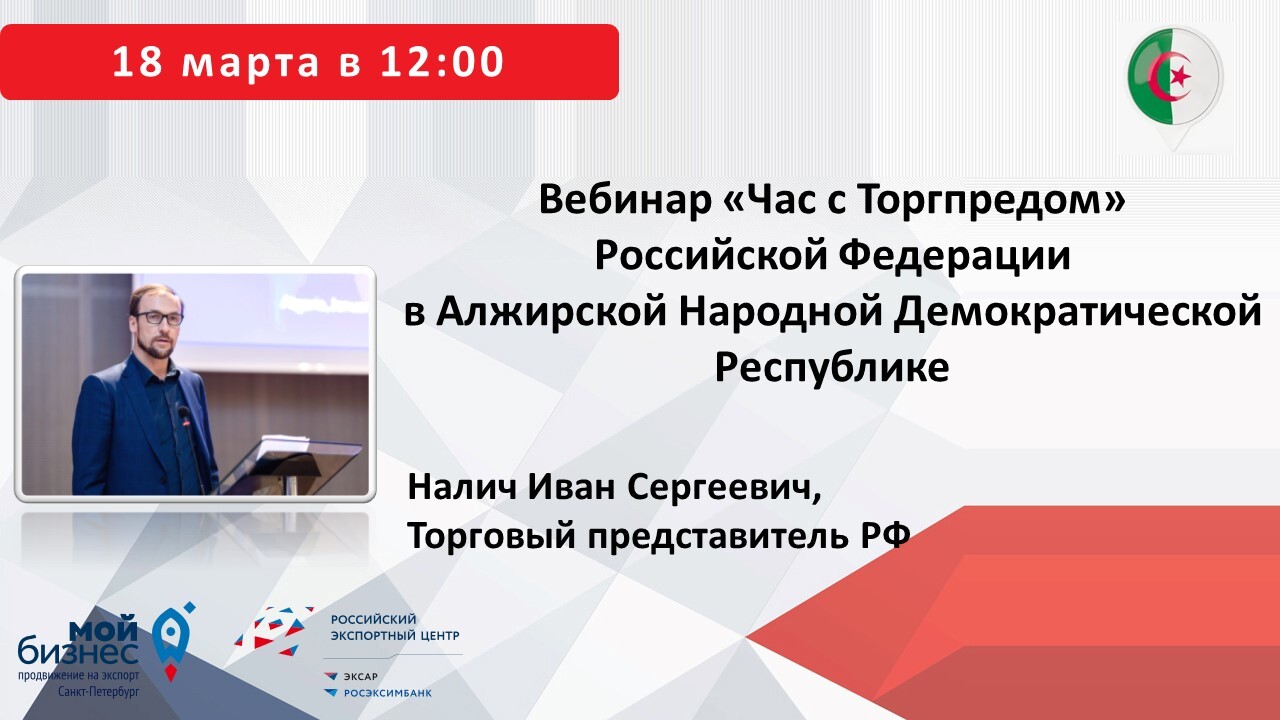 18 марта в 12:00

Вебинар «Час с Торгпредом» Российской Федерации в Алжирской Народной Демократической Республике

Налич Иван Сергеевич, Торговый представитель РФ

мой бизнес
продвижение на экспорт
Санкт-Петербург

РОССИЙСКИЙ ЭКСПОРТНЫЙ ЦЕНТР
ЭКСАР
РОСЭКСИМБАНК